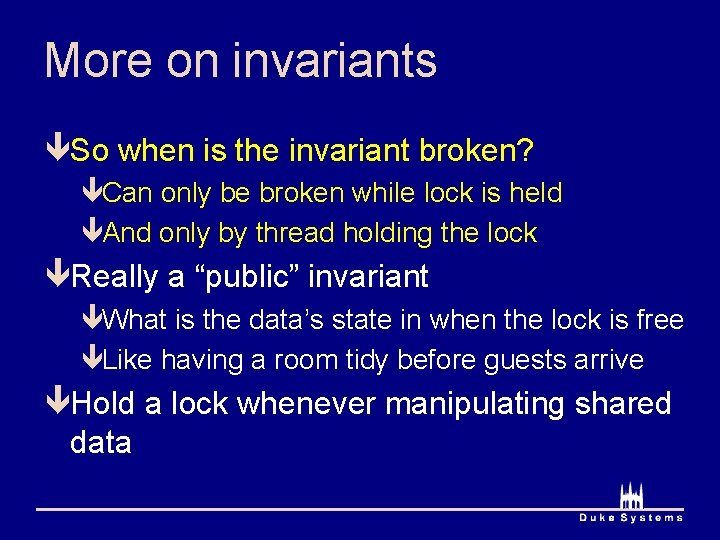 More on invariants

So when is the invariant broken?

Can only be broken while lock is held

And only by thread holding the lock

Really a “public” invariant

What is the data’s state in when the lock is free

Like having a room tidy before guests arrive

Hold a lock whenever manipulating shared data

Duke Systems